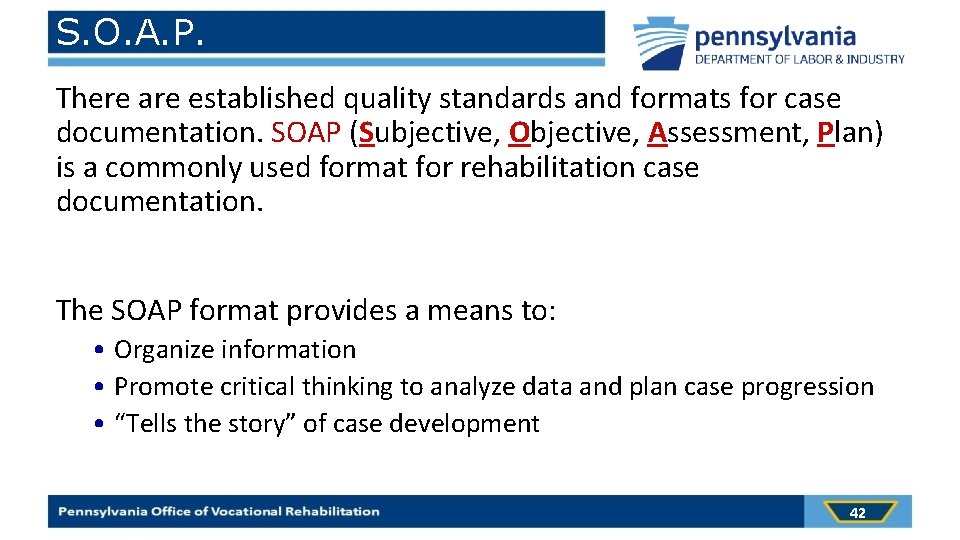 S.O.A.P.

pennsylvania
DEPARTMENT OF LABOR & INDUSTRY

There are established quality standards and formats for case documentation. SOAP (Subjective, Objective, Assessment, Plan) is a commonly used format for rehabilitation case documentation.

The SOAP format provides a means to:

• Organize information
• Promote critical thinking to analyze data and plan case progression
• "Tells the story" of case development

Pennsylvania Office of Vocational Rehabilitation

42